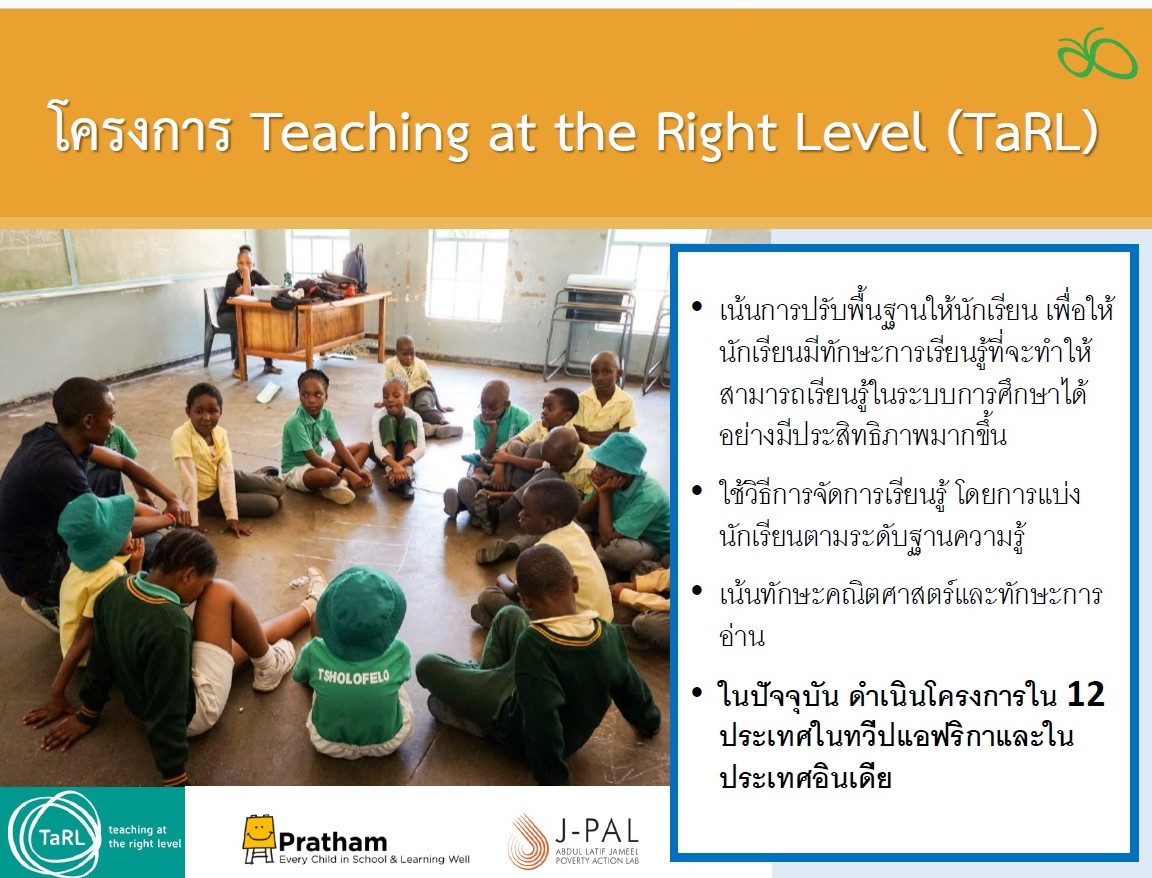 โครงการ Teaching at the Right Level (TaRL)

TSHOLOFELO

• เน้นการปรับพื้นฐานให้นักเรียน เพื่อให้นักเรียนมีทักษะการเรียนรู้ที่จะทำให้สามารถเรียนรู้ในระบบการศึกษาได้อย่างมีประสิทธิภาพมากขึ้น

• ใช้วิธีการจัดการเรียนรู้ โดยการแบ่งนักเรียนตามระดับฐานความรู้

• เน้นทักษะคณิตศาสตร์และทักษะการอ่าน

• ในปัจจุบัน ดำเนินโครงการใน 12 ประเทศในทวีปแอฟริกาและในประเทศอินเดีย

TaRL teaching at the right level

Pratham Every Child in School & Learning Well

J-PAL ABDUL LATIF JAMEEL POVERTY ACTION LAB